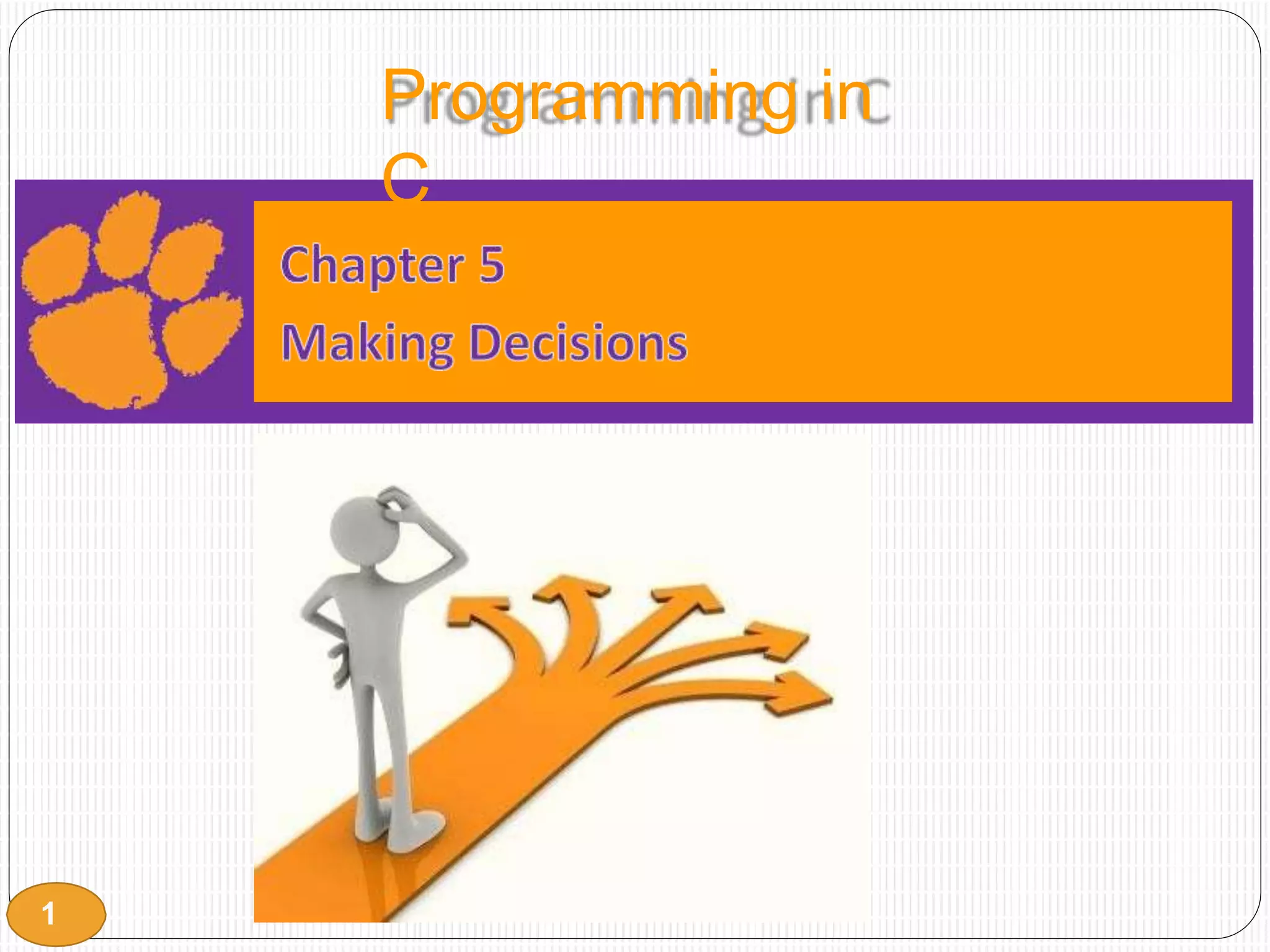 Programming in C

Chapter 5

Making Decisions

1